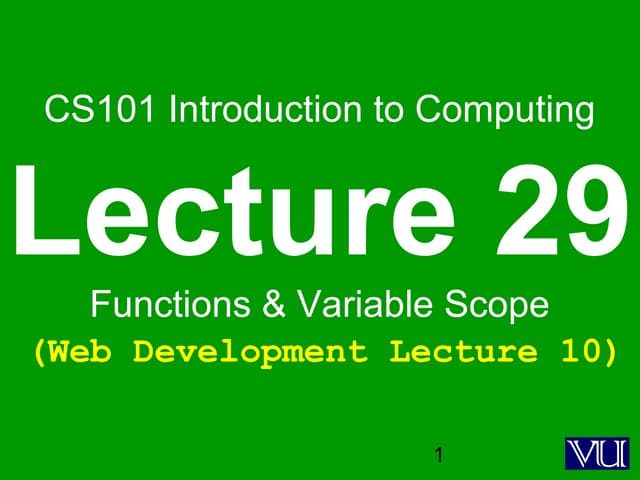 CS101 Introduction to Computing

Lecture 29

Functions & Variable Scope

(Web Development Lecture 10)

1

VU